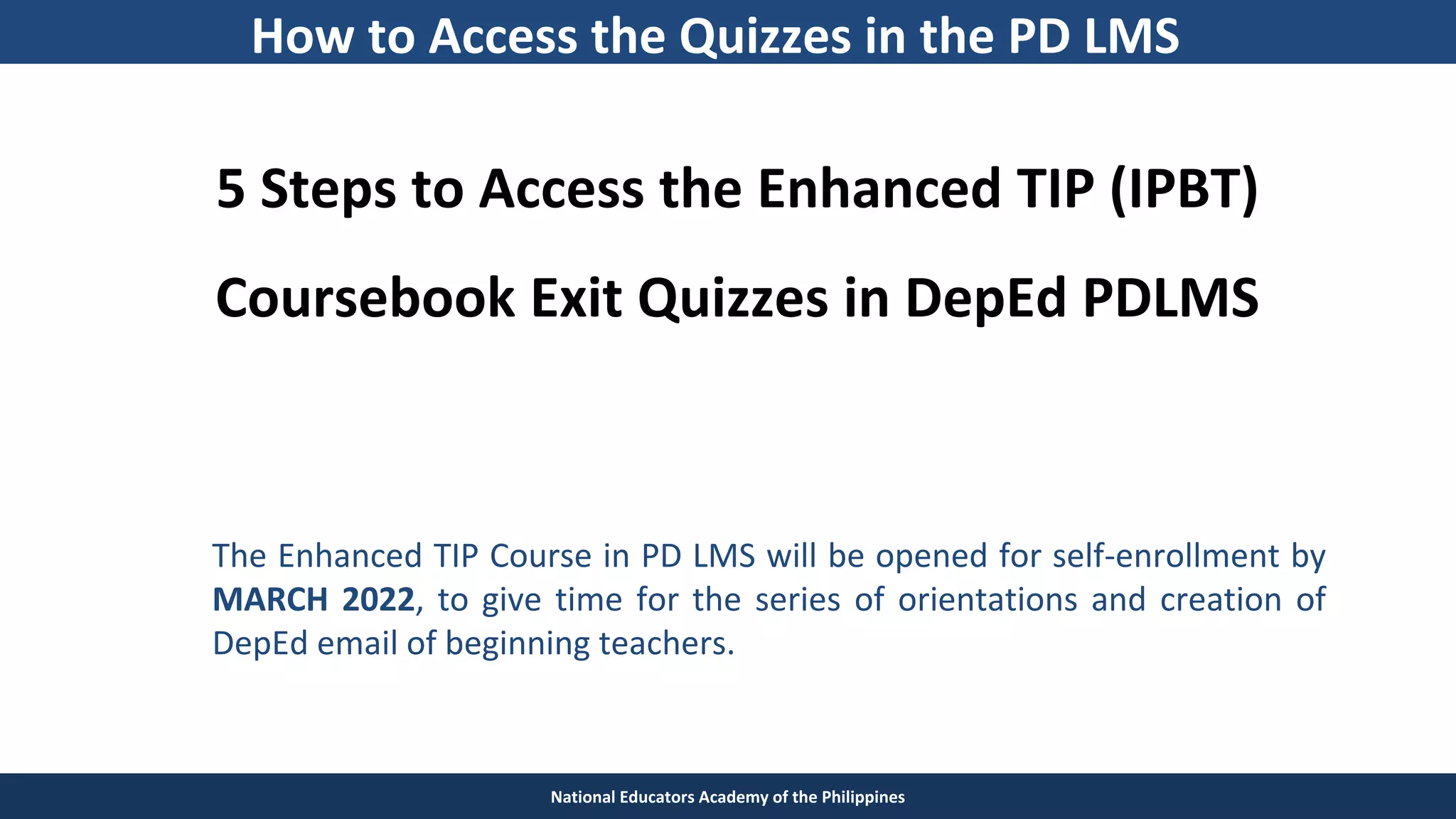 How to Access the Quizzes in the PD LMS

5 Steps to Access the Enhanced TIP (IPBT) Coursebook Exit Quizzes in DepEd PDLMS

The Enhanced TIP Course in PD LMS will be opened for self-enrollment by MARCH 2022, to give time for the series of orientations and creation of DepEd email of beginning teachers.

National Educators Academy of the Philippines